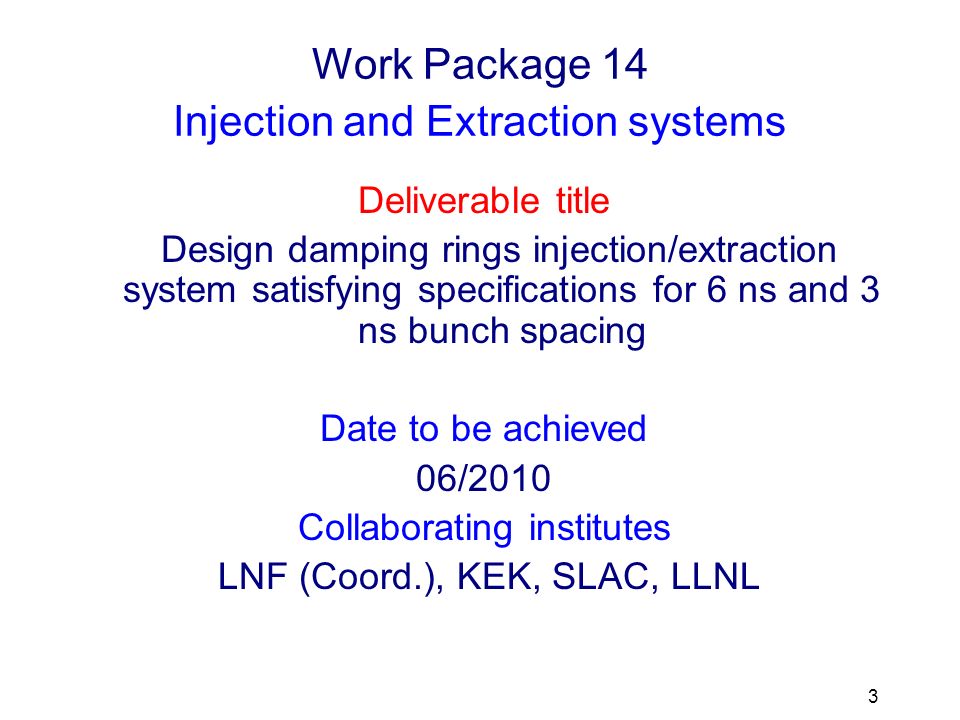 Work Package 14
Injection and Extraction systems

Deliverable title

Design damping rings injection/extraction system satisfying specifications for 6 ns and 3 ns bunch spacing

Date to be achieved

06/2010

Collaborating institutes

LNF (Coord.), KEK, SLAC, LLNL

3